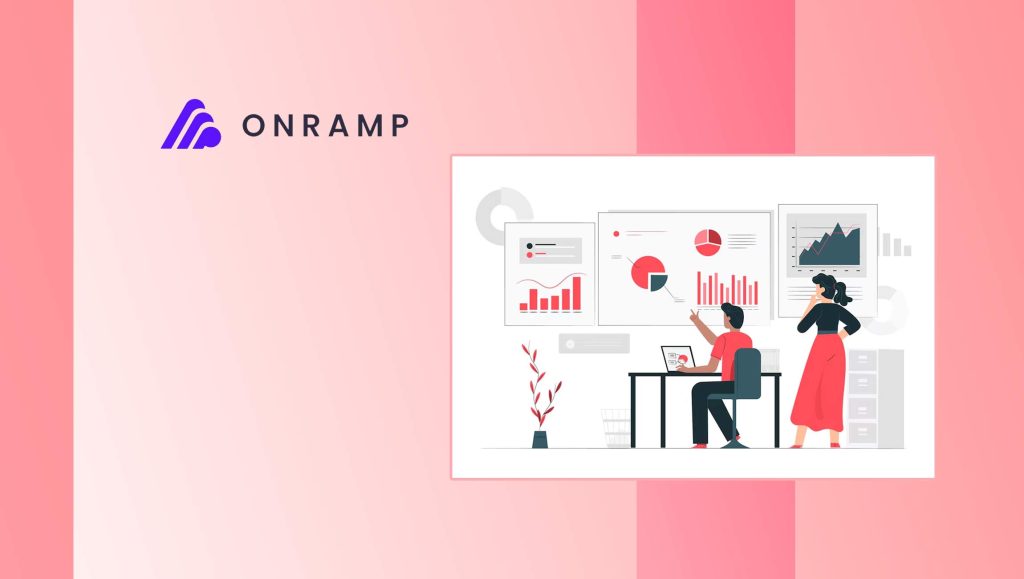 ONRAMP